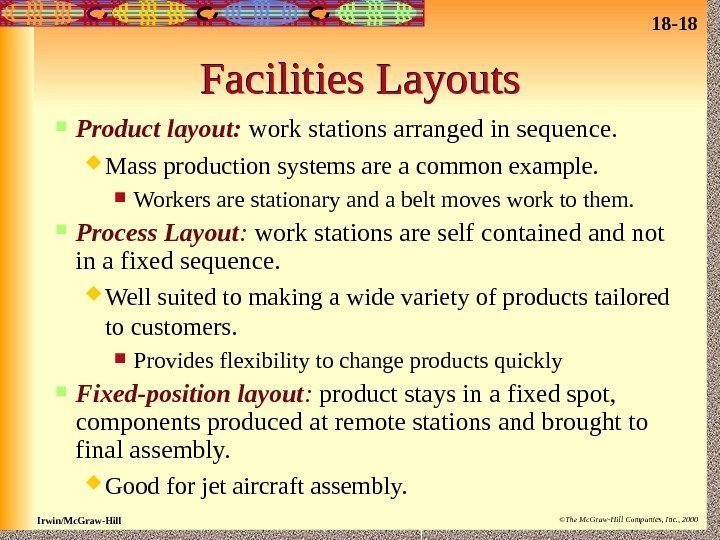 18-18

Facilities Layouts

Product layout: work stations arranged in sequence.

Mass production systems are a common example.

Workers are stationary and a belt moves work to them.

Process Layout: work stations are self contained and not in a fixed sequence.

Well suited to making a wide variety of products tailored to customers.

Provides flexibility to change products quickly

Fixed-position layout: product stays in a fixed spot, components produced at remote stations and brought to final assembly.

Good for jet aircraft assembly.

Irwin/McGraw-Hill

©The McGraw-Hill Companies, Inc., 2000